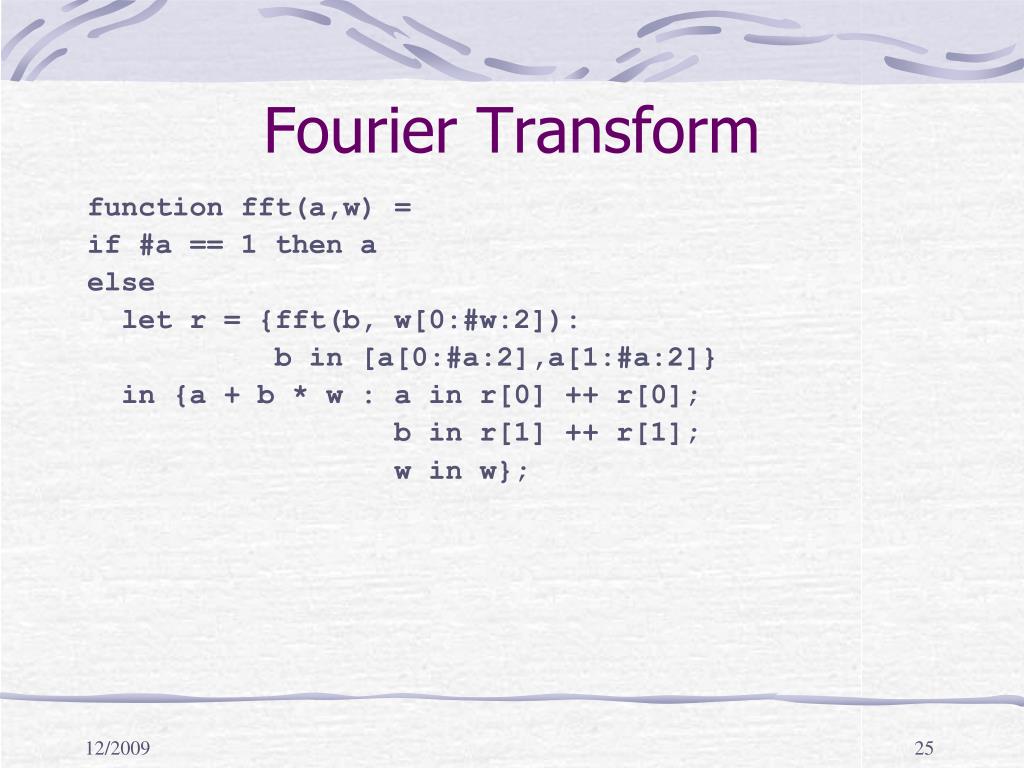 Fourier Transform

function fft(a,w) =
if #a == 1 then a
else
  let r = {fft(b, w[0:#w:2]):
           b in [a[0:#a:2],a[1:#a:2]}
  in {a + b * w : a in r[0] ++ r[0];
                  b in r[1] ++ r[1];
                  w in w};

12/2009

25